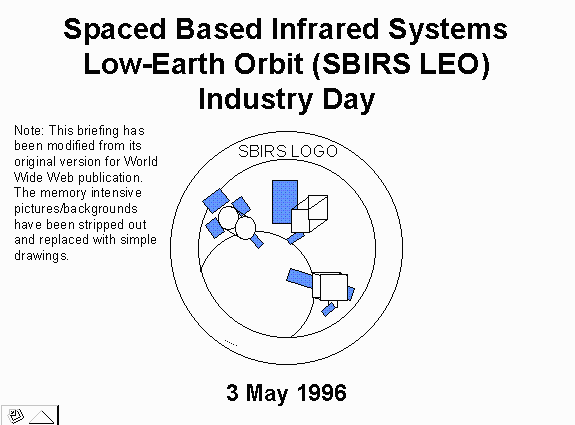 Spaced Based Infrared Systems Low-Earth Orbit (SBIRS LEO) Industry Day

Note: This briefing has been modified from its original version for World Wide Web publication. The memory intensive pictures/backgrounds have been stripped out and replaced with simple drawings.

SBIRS LOGO

3 May 1996